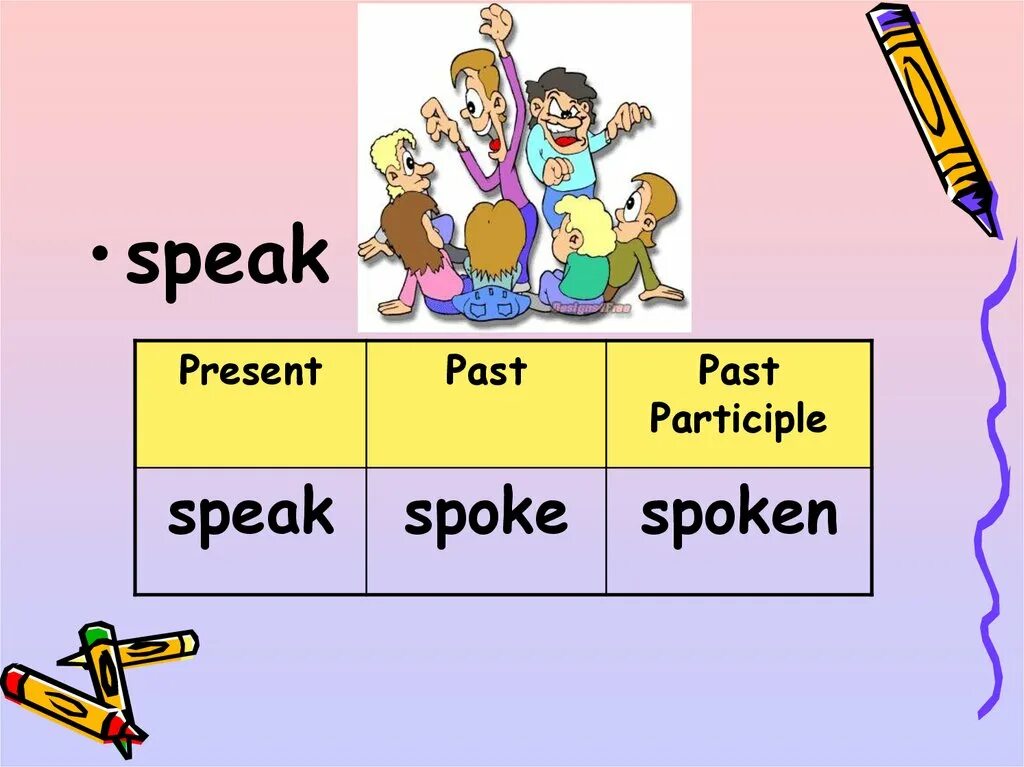 • speak

| Present | Past | Past Participle |
|---|---|---|
| speak | spoke | spoken |